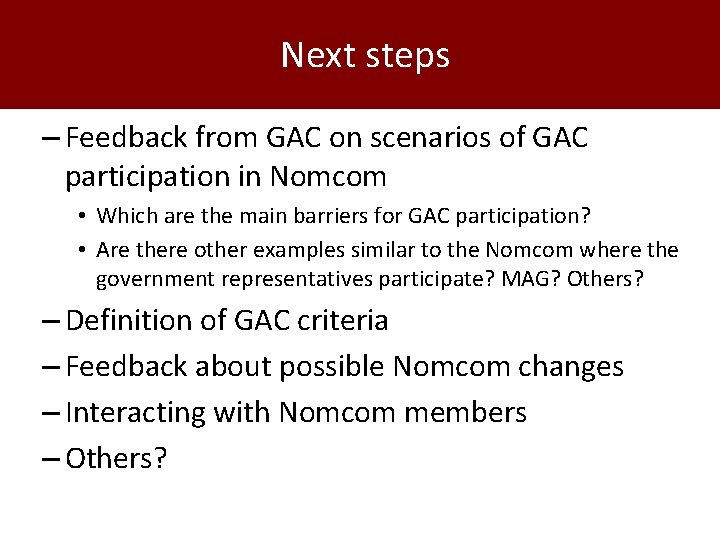 Next steps

– Feedback from GAC on scenarios of GAC participation in Nomcom

• Which are the main barriers for GAC participation?

• Are there other examples similar to the Nomcom where the government representatives participate? MAG? Others?

– Definition of GAC criteria

– Feedback about possible Nomcom changes

– Interacting with Nomcom members

– Others?